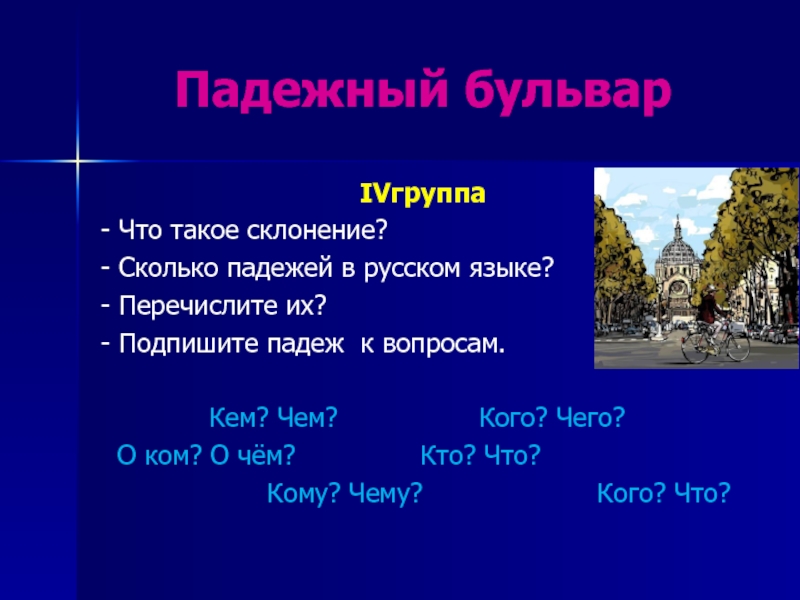 Падежный бульвар

IVгруппа

- Что такое склонение?
- Сколько падежей в русском языке?
- Перечислите их?
- Подпишите падеж к вопросам.

Кем? Чем? Кого? Чего?

О ком? О чём? Кто? Что?

Кому? Чему? Кого? Что?